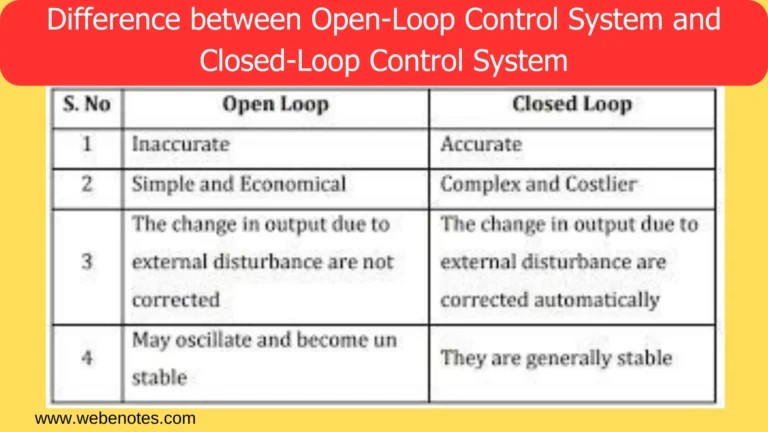 Difference between Open-Loop Control System and Closed-Loop Control System

| S. No | Open Loop | Closed Loop |
|---|---|---|
| 1 | Inaccurate | Accurate |
| 2 | Simple and Economical | Complex and Costlier |
| 3 | The change in output due to external disturbance are not corrected | The change in output due to external disturbance are corrected automatically |
| 4 | May oscillate and become un stable | They are generally stable |

www.webenotes.com